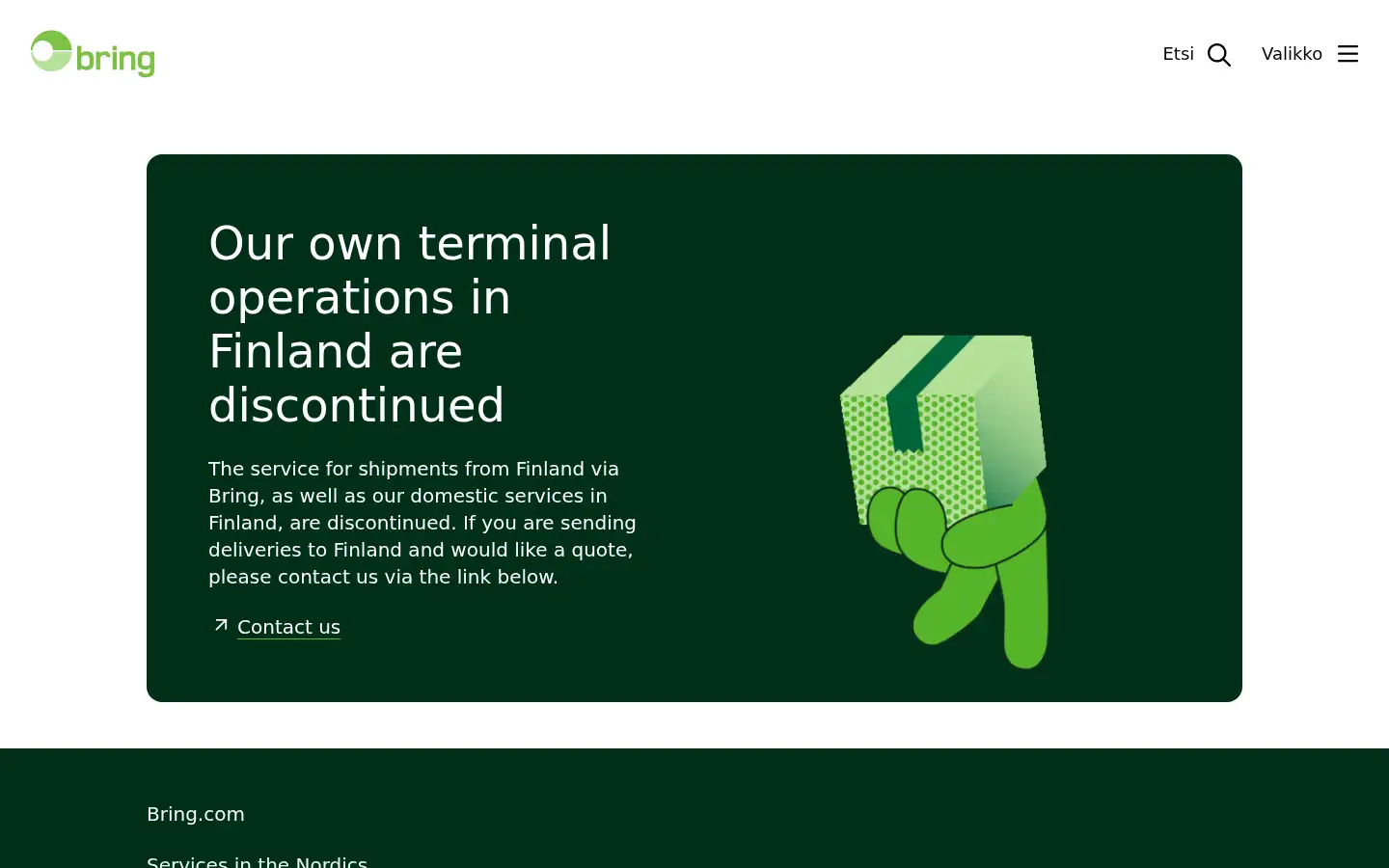 bring

Etsi

Valikko

Our own terminal operations in Finland are discontinued

The service for shipments from Finland via Bring, as well as our domestic services in Finland, are discontinued. If you are sending deliveries to Finland and would like a quote, please contact us via the link below.

Contact us

Bring.com

Services in the Nordics